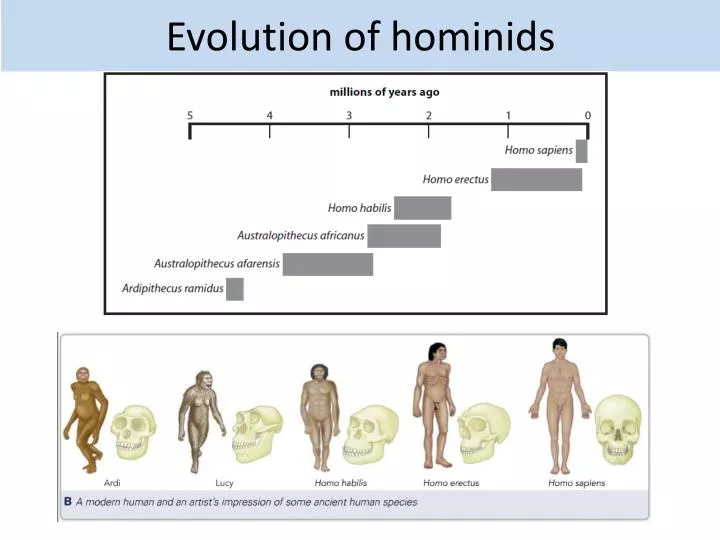 Evolution of hominids

millions of years ago

5 4 3 2 1 0

Homo sapiens

Homo erectus

Homo habilis

Australopithecus africanus

Australopithecus afarensis

Ardipithecus ramidus

Ardi

Lucy

Homo habilis

Homo erectus

Homo sapiens

B A modern human and an artist's impression of some ancient human species